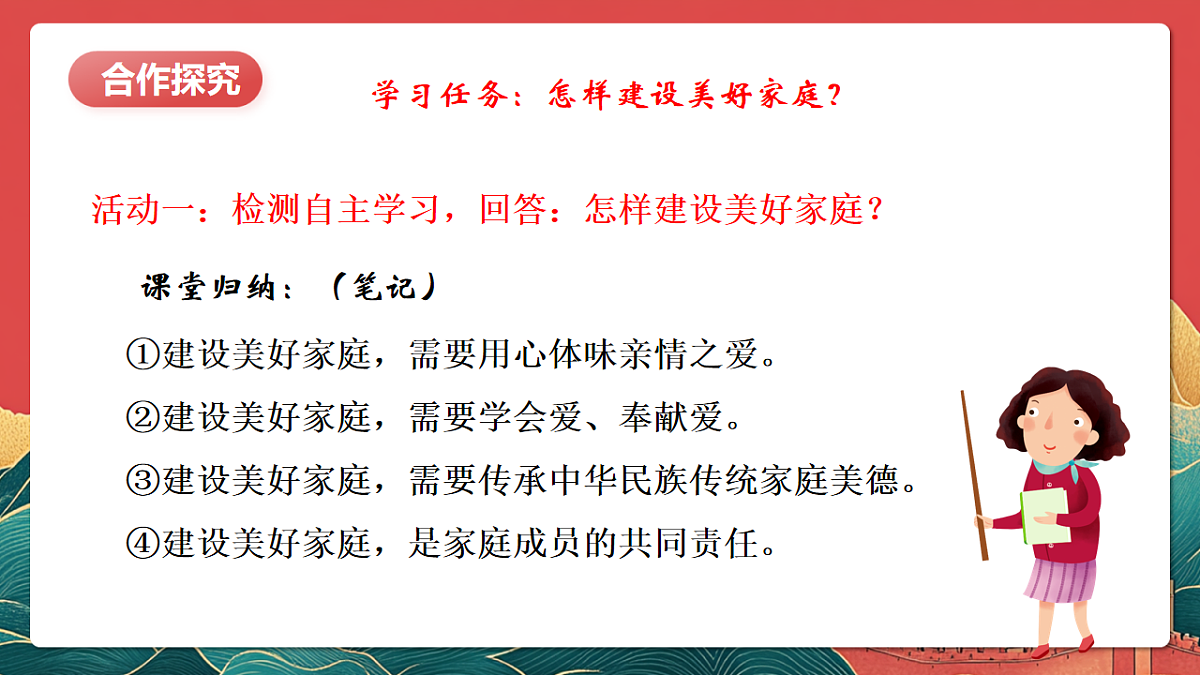 合作探究

学习任务：怎样建设美好家庭？

活动一：检测自主学习，回答：怎样建设美好家庭？

课堂归纳：（笔记）

①建设美好家庭，需要用心体味亲情之爱。

②建设美好家庭，需要学会爱、奉献爱。

③建设美好家庭，需要传承中华民族传统家庭美德。

④建设美好家庭，是家庭成员的共同责任。